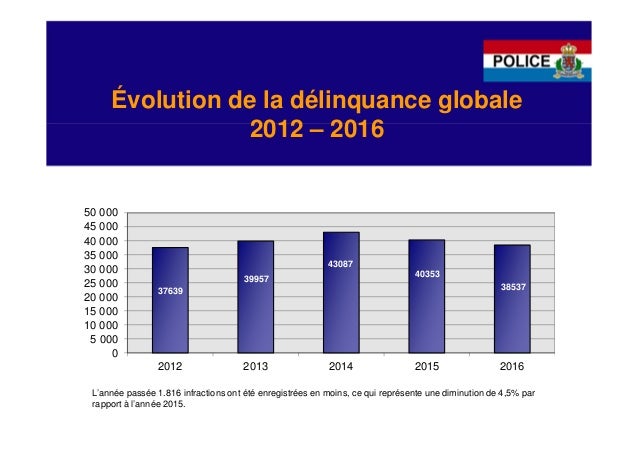 POLICE

Évolution de la délinquance globale
2012 – 2016

50 000
45 000
40 000
35 000
30 000
25 000
20 000
15 000
10 000
5 000
0

37639
39957
43087
40353
38537

2012
2013
2014
2015
2016

L'année passée 1.816 infractions ont été enregistrées en moins, ce qui représente une diminution de 4,5% par rapport à l'année 2015.